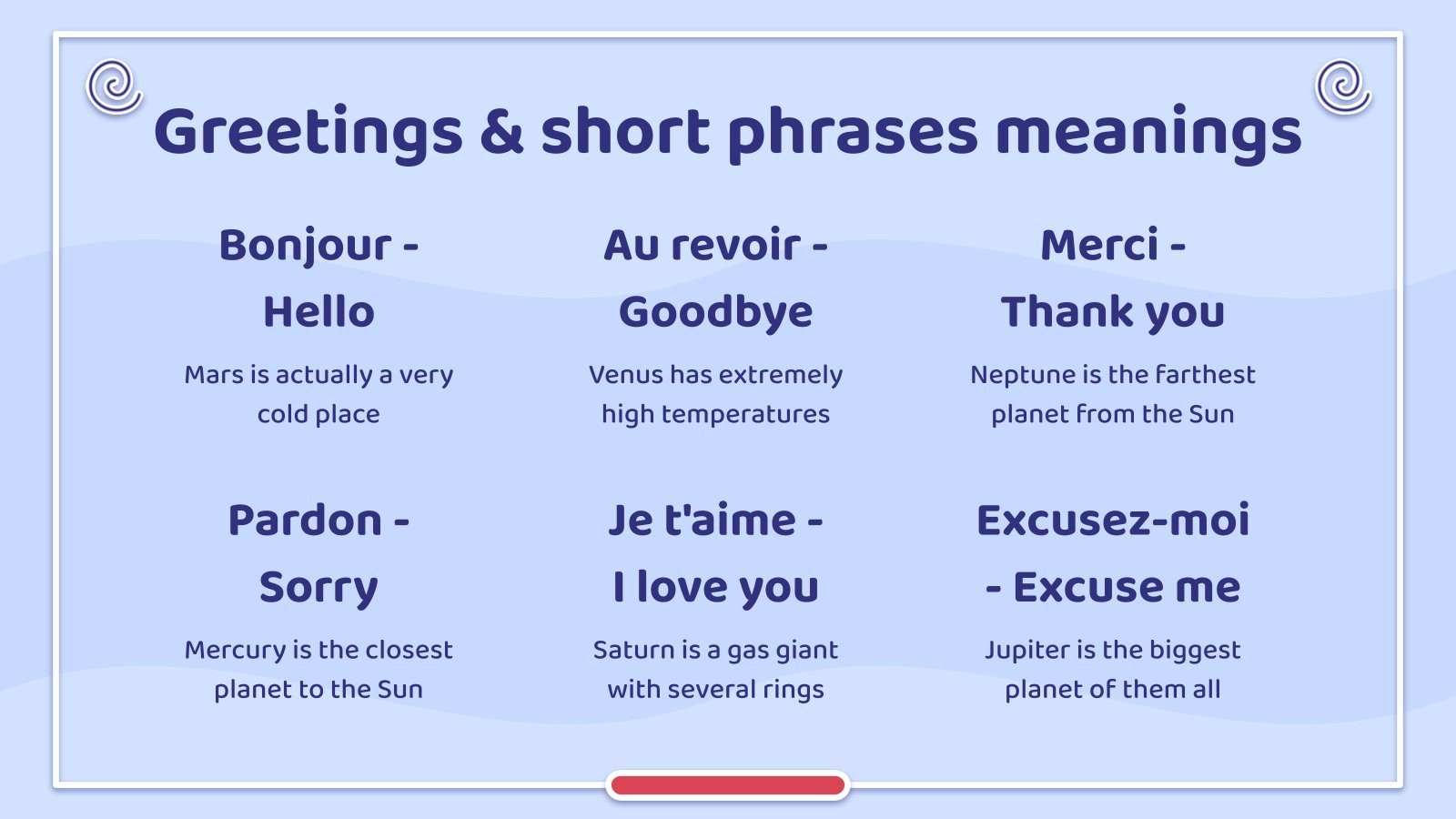 Greetings & short phrases meanings

Bonjour - Hello

Mars is actually a very cold place

Au revoir - Goodbye

Venus has extremely high temperatures

Merci - Thank you

Neptune is the farthest planet from the Sun

Pardon - Sorry

Mercury is the closest planet to the Sun

Je t'aime - I love you

Saturn is a gas giant with several rings

Excusez-moi - Excuse me

Jupiter is the biggest planet of them all